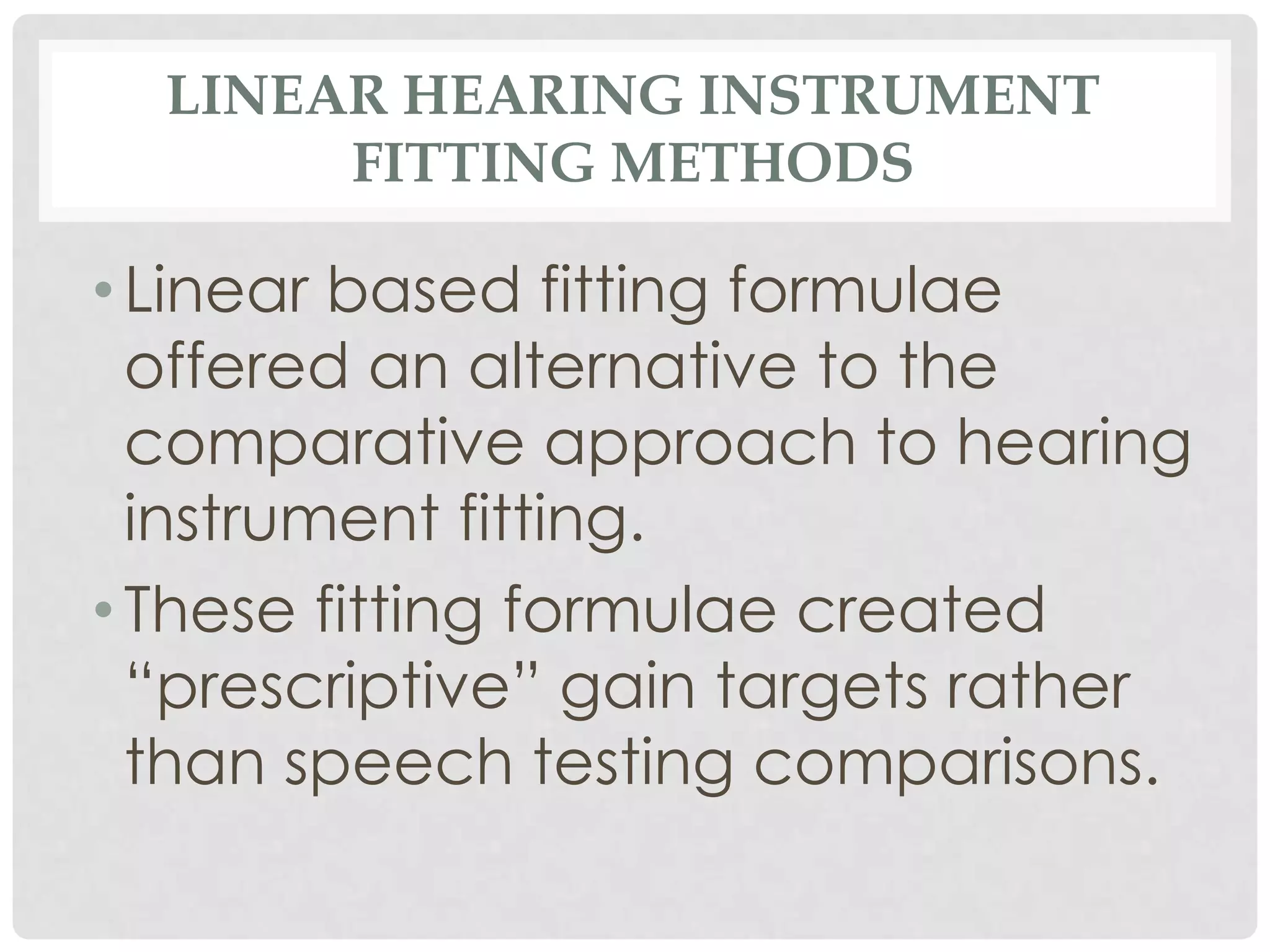 LINEAR HEARING INSTRUMENT FITTING METHODS

• Linear based fitting formulae offered an alternative to the comparative approach to hearing instrument fitting.

• These fitting formulae created “prescriptive” gain targets rather than speech testing comparisons.